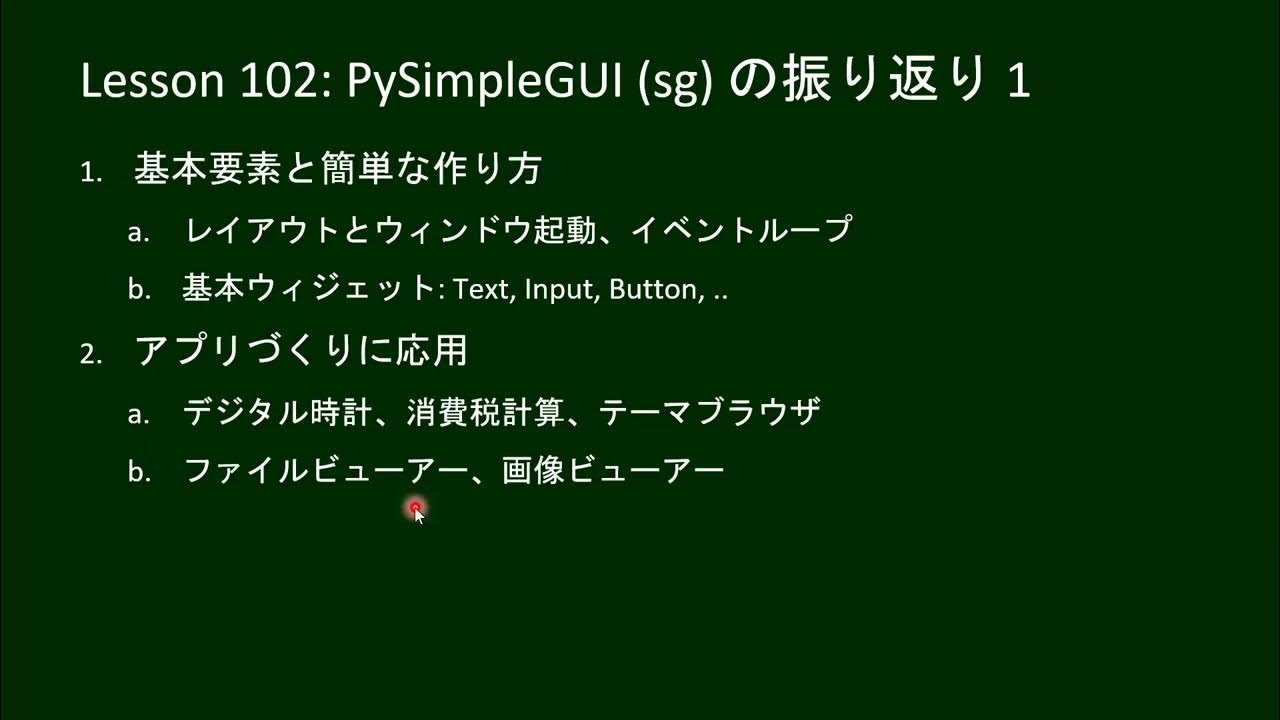 Lesson 102: PySimpleGUI (sg) の振り返り 1

1. 基本要素と簡単な作り方
a. レイアウトとウィンドウ起動、イベントループ
b. 基本ウィジェット: Text, Input, Button, ..

2. アプリづくりに応用
a. デジタル時計、消費税計算、テーマブラウザ
b. ファイルビューアー、画像ビューアー